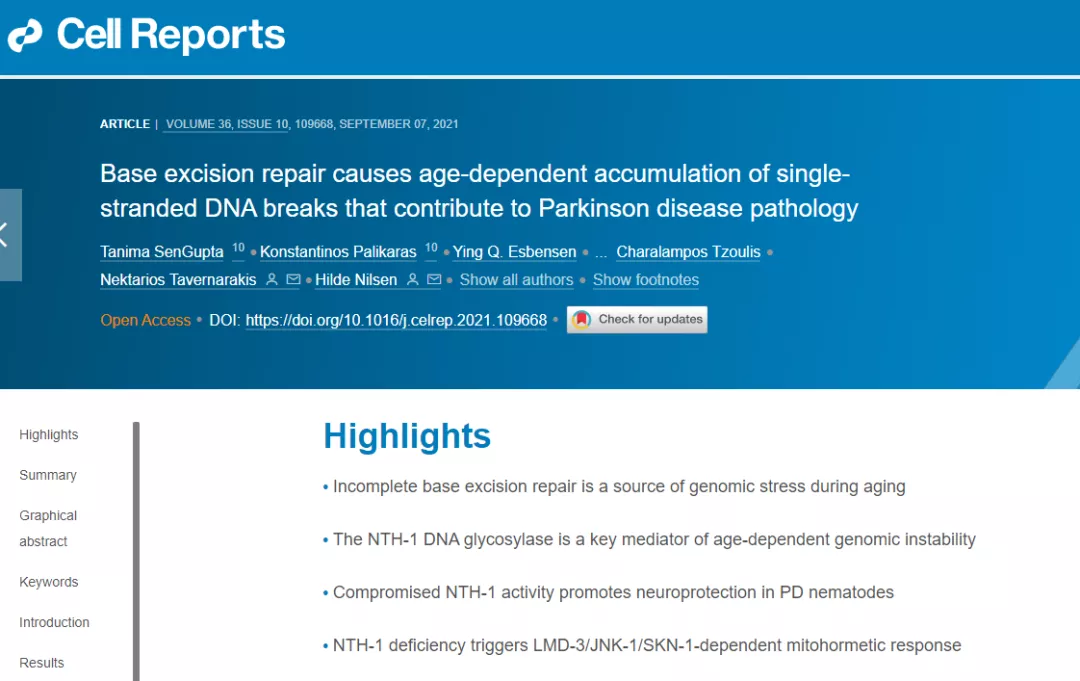 Cell Reports

ARTICLE | VOLUME 36, ISSUE 10, 109668, SEPTEMBER 07, 2021

Base excision repair causes age-dependent accumulation of single-stranded DNA breaks that contribute to Parkinson disease pathology

Tanima SenGupta 10 • Konstantinos Palikaras 10 • Ying Q. Esbensen • ... Charalampos Tzoulis • Nektarios Tavernarakis • Hilde Nilsen • Show all authors • Show footnotes

Open Access • DOI: https://doi.org/10.1016/j.celrep.2021.109668 • Check for updates

Highlights

Summary

Graphical abstract

Keywords

Introduction

Results

Highlights

• Incomplete base excision repair is a source of genomic stress during aging

• The NTH-1 DNA glycosylase is a key mediator of age-dependent genomic instability

• Compromised NTH-1 activity promotes neuroprotection in PD nematodes

• NTH-1 deficiency triggers LMD-3/JNK-1/SKN-1-dependent mitohormetic response